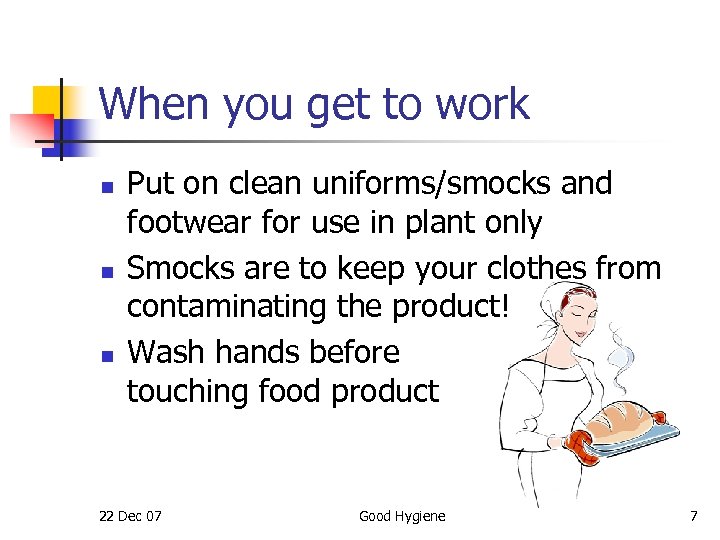 When you get to work

- Put on clean uniforms/smocks and footwear for use in plant only
- Smocks are to keep your clothes from contaminating the product!
- Wash hands before touching food product

22 Dec 07

Good Hygiene

7